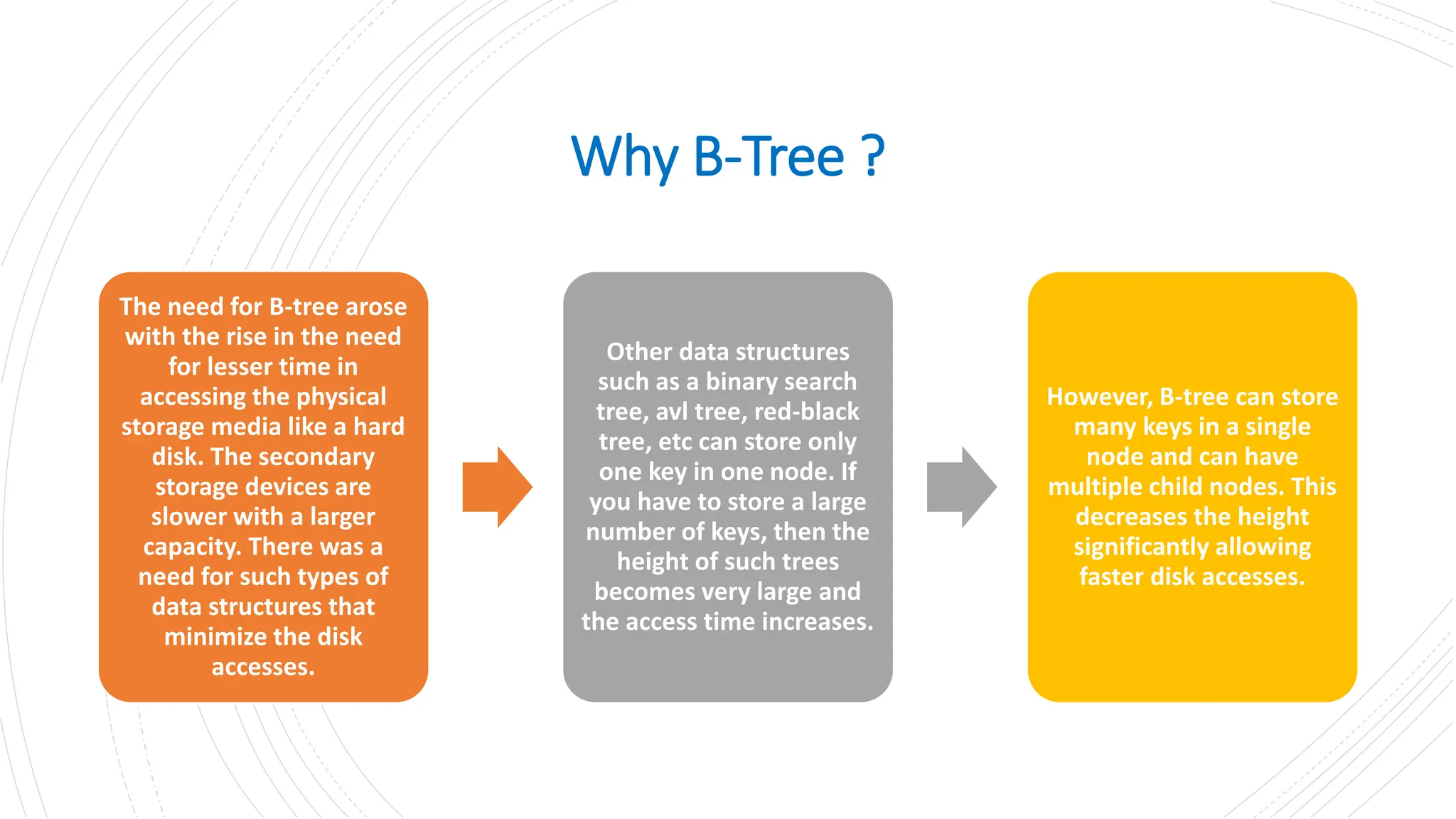 Why B-Tree ?

The need for B-tree arose with the rise in the need for lesser time in accessing the physical storage media like a hard disk. The secondary storage devices are slower with a larger capacity. There was a need for such types of data structures that minimize the disk accesses.

Other data structures such as a binary search tree, avl tree, red-black tree, etc can store only one key in one node. If you have to store a large number of keys, then the height of such trees becomes very large and the access time increases.

However, B-tree can store many keys in a single node and can have multiple child nodes. This decreases the height significantly allowing faster disk accesses.